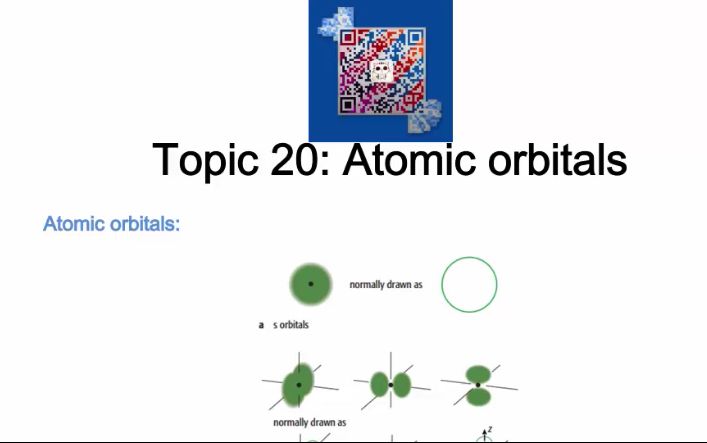 Topic 20: Atomic orbitals

Atomic orbitals:

normally drawn as

a s orbitals

normally drawn as

z